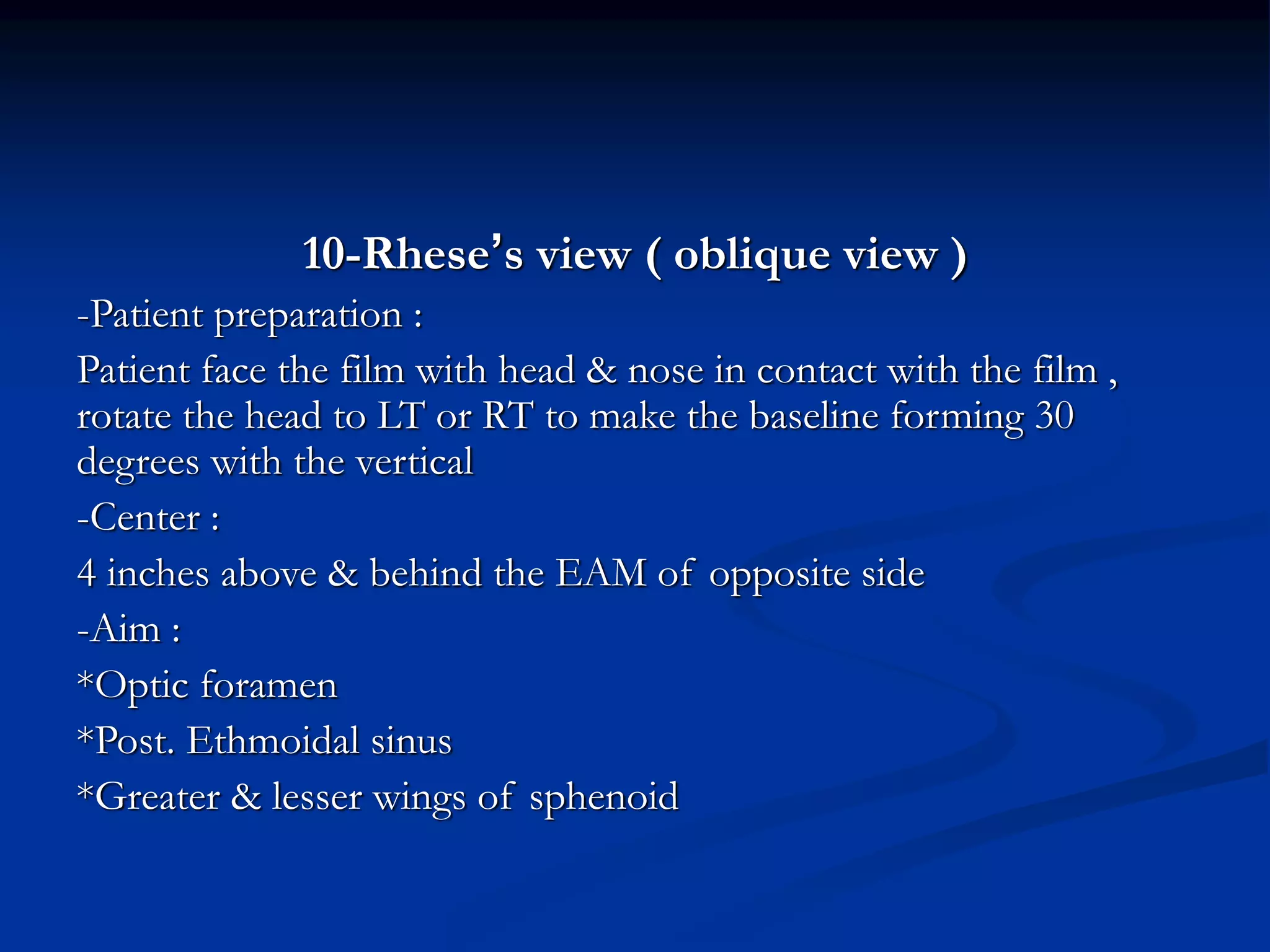 10-Rhese's view ( oblique view )

-Patient preparation :

Patient face the film with head & nose in contact with the film , rotate the head to LT or RT to make the baseline forming 30 degrees with the vertical

-Center :

4 inches above & behind the EAM of opposite side

-Aim :

*Optic foramen

*Post. Ethmoidal sinus

*Greater & lesser wings of sphenoid